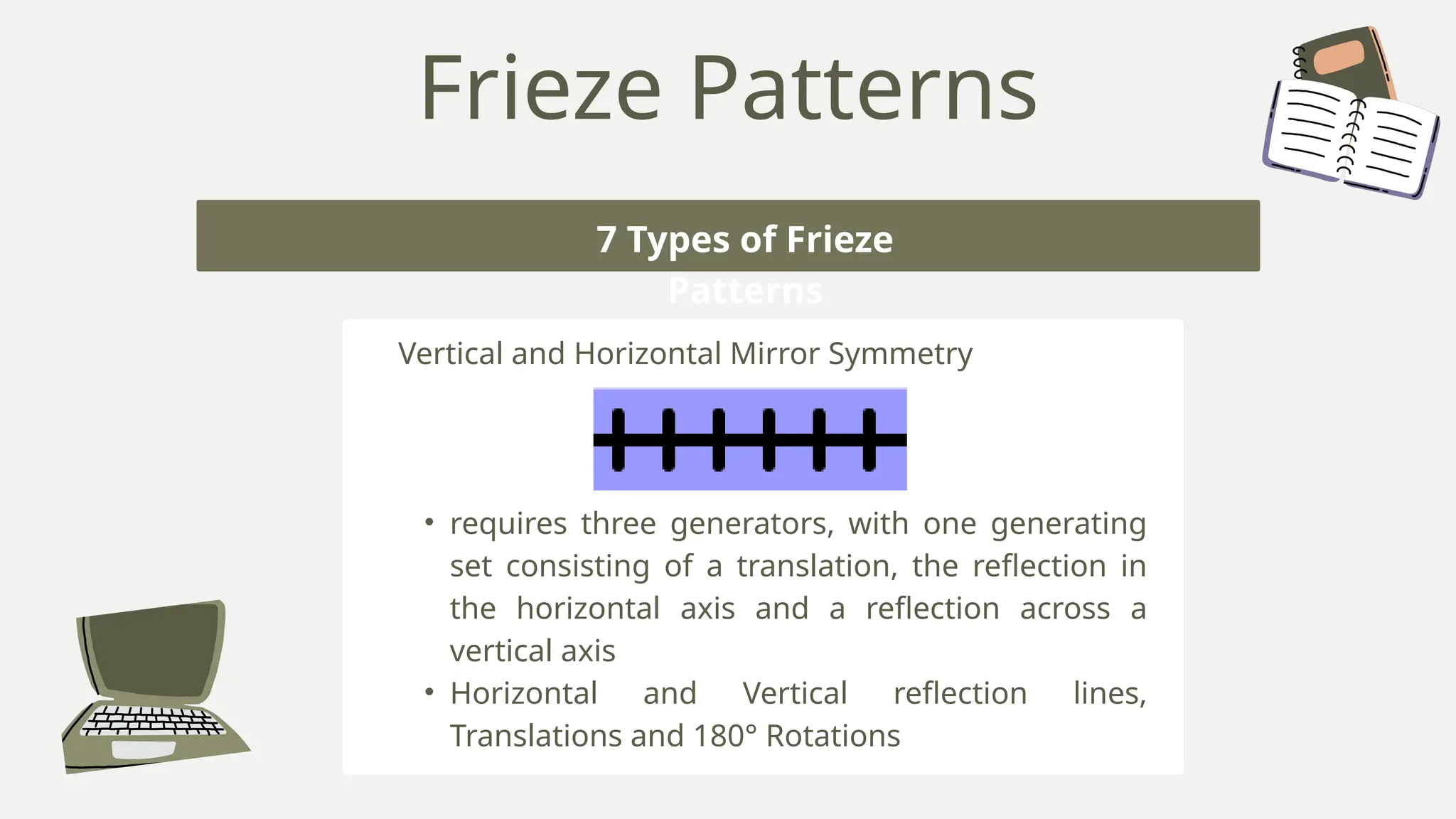 Frieze Patterns

7 Types of Frieze Patterns

Vertical and Horizontal Mirror Symmetry

• requires three generators, with one generating set consisting of a translation, the reflection in the horizontal axis and a reflection across a vertical axis
• Horizontal and Vertical reflection lines, Translations and 180° Rotations